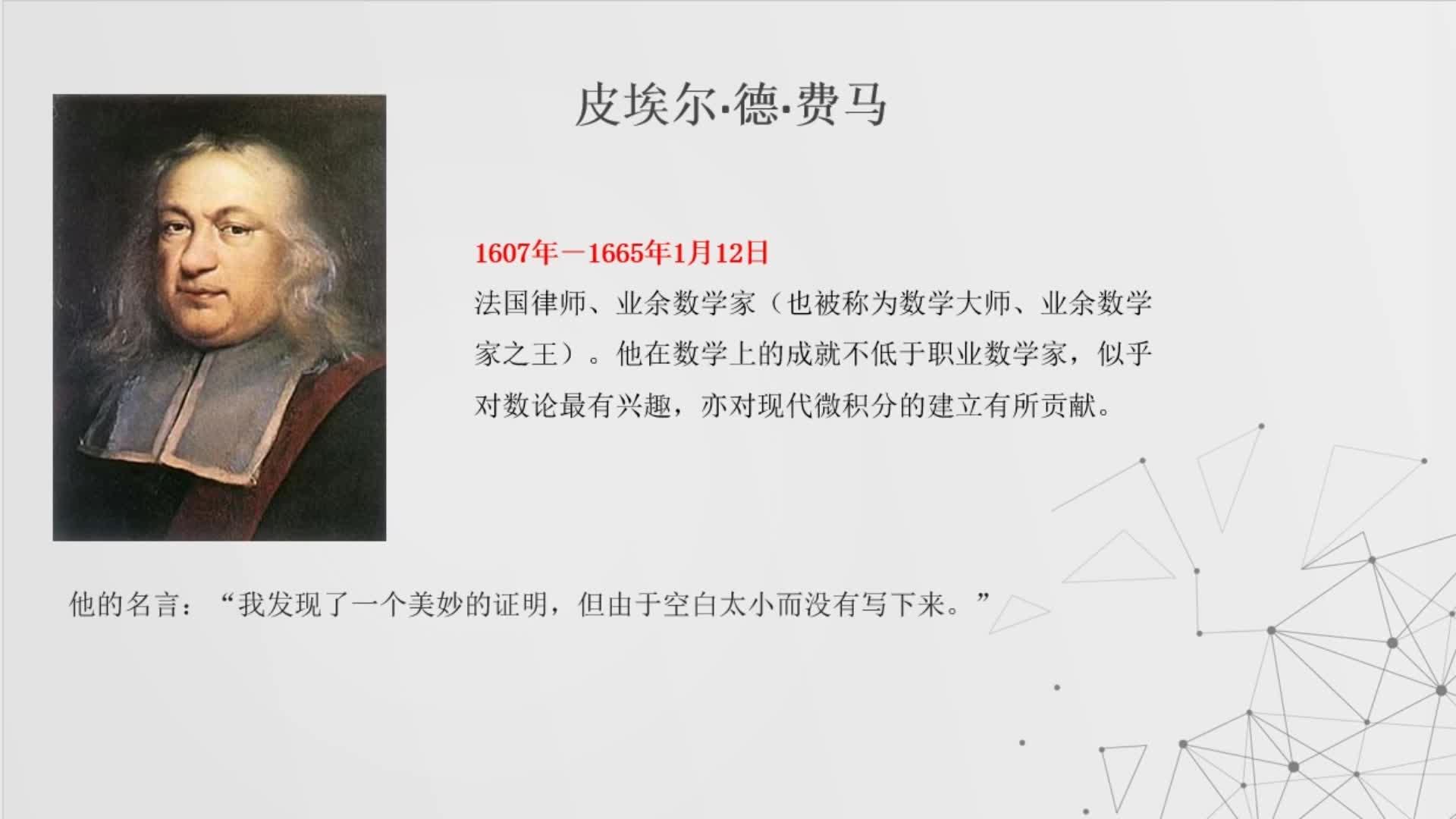 皮埃尔·德·费马

1607年－1665年1月12日

法国律师、业余数学家（也被称为数学大师、业余数学家之王）。他在数学上的成就不低于职业数学家，似乎对数论最有兴趣，亦对现代微积分的建立有所贡献。

他的名言：“我发现了一个美妙的证明，但由于空白太小而没有写下来。”